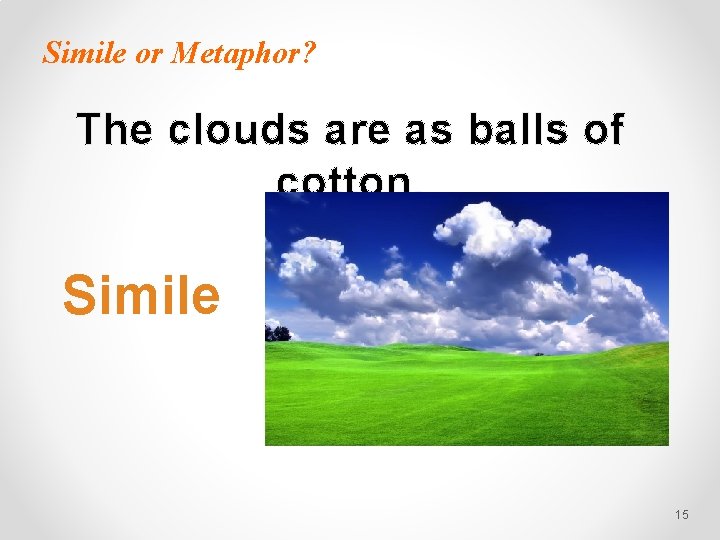 Simile or Metaphor?

The clouds are as balls of cotton

Simile

15